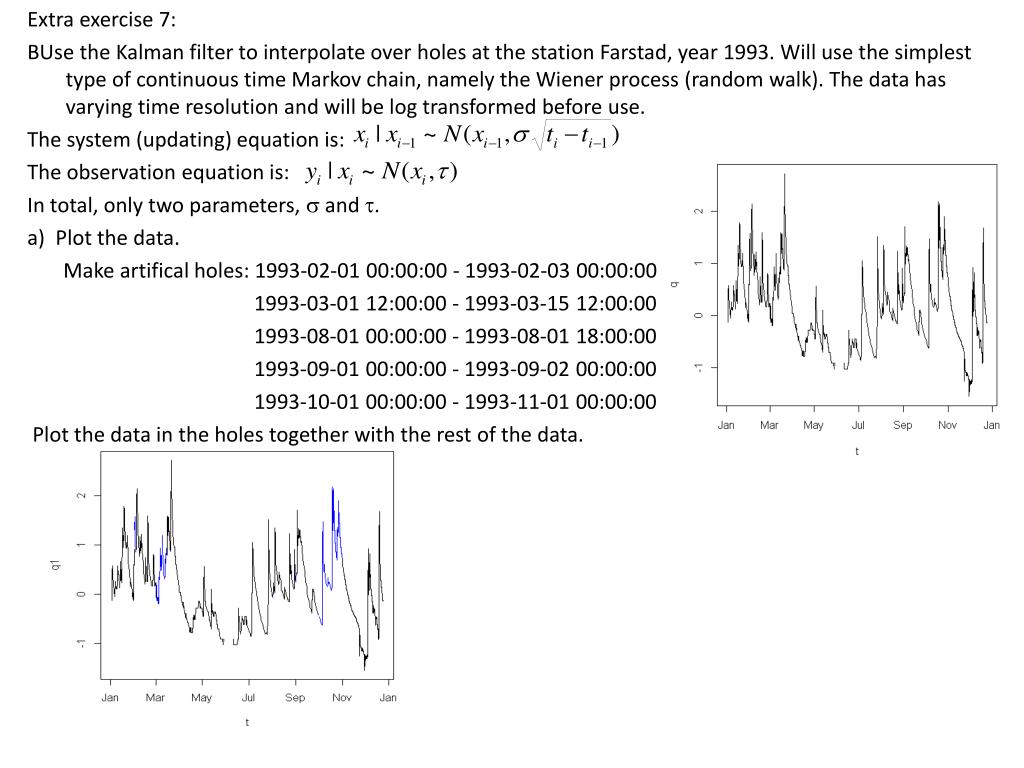 Extra exercise 7:

BUse the Kalman filter to interpolate over holes at the station Farstad, year 1993. Will use the simplest type of continuous time Markov chain, namely the Wiener process (random walk). The data has varying time resolution and will be log transformed before use.

The system (updating) equation is: $x_i \mid x_{i-1} \sim N(x_{i-1}, \sigma\sqrt{t_i - t_{i-1}})$

The observation equation is: $y_i \mid x_i \sim N(x_i, \tau)$

In total, only two parameters, $\sigma$ and $\tau$.

a) Plot the data.

Make artifical holes: 1993-02-01 00:00:00 - 1993-02-03 00:00:00
1993-03-01 12:00:00 - 1993-03-15 12:00:00
1993-08-01 00:00:00 - 1993-08-01 18:00:00
1993-09-01 00:00:00 - 1993-09-02 00:00:00
1993-10-01 00:00:00 - 1993-11-01 00:00:00

Plot the data in the holes together with the rest of the data.

q
2
1
0
-1
Jan Mar May Jul Sep Nov Jan
t

q1
2
1
0
-1
Jan Mar May Jul Sep Nov Jan
t